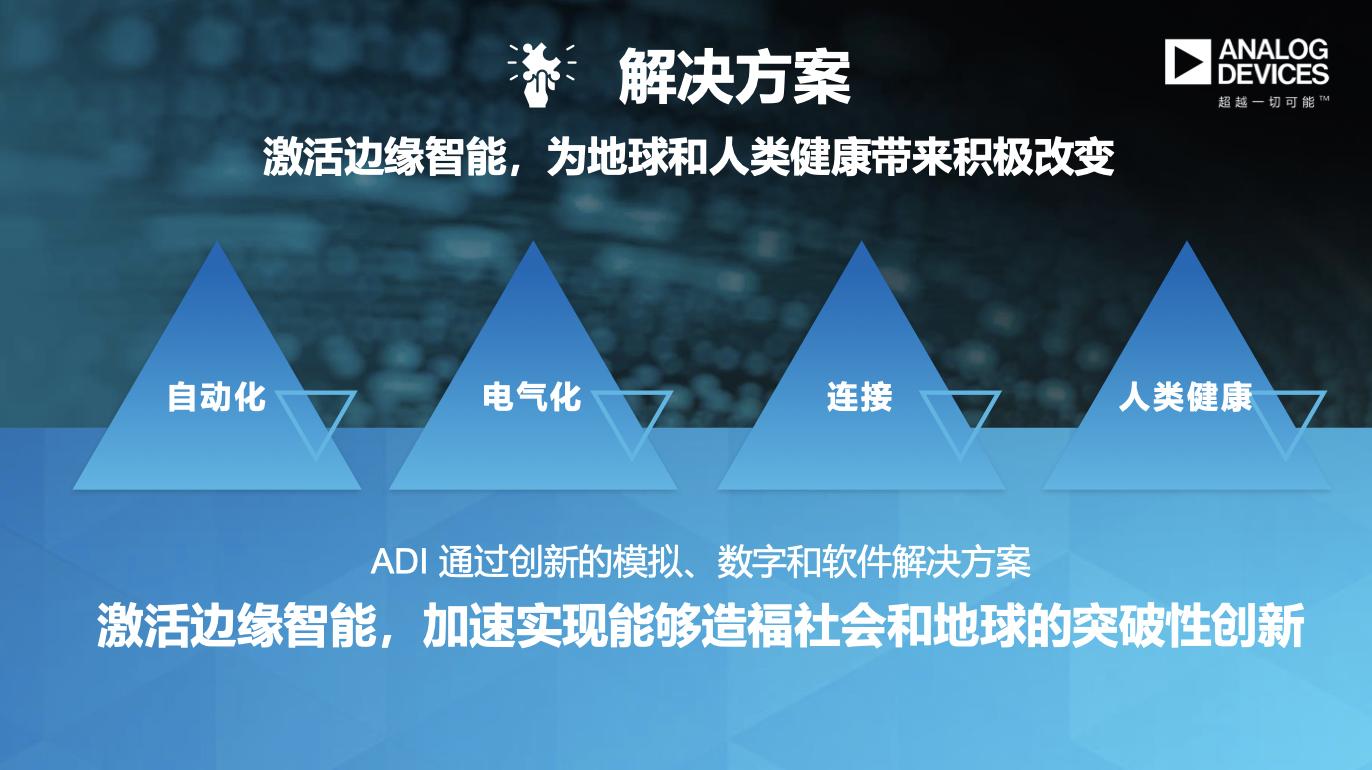 解决方案

ANALOG DEVICES
超越一切可能™

激活边缘智能，为地球和人类健康带来积极改变

自动化

电气化

连接

人类健康

ADI 通过创新的模拟、数字和软件解决方案

激活边缘智能，加速实现能够造福社会和地球的突破性创新